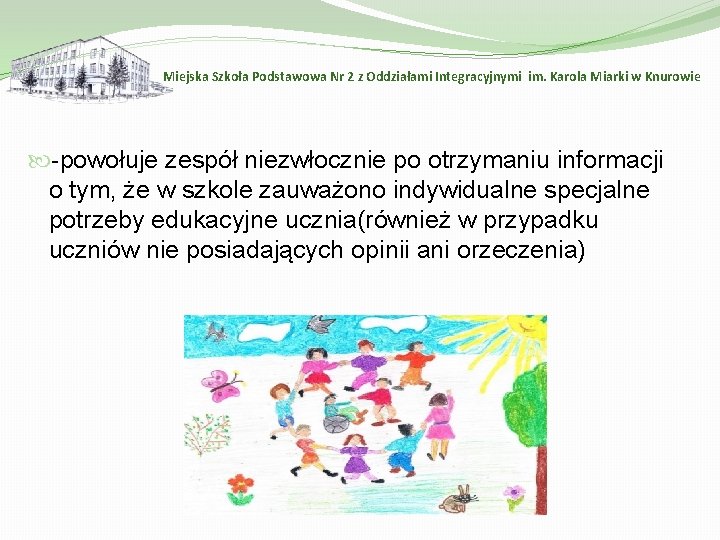 Miejska Szkoła Podstawowa Nr 2 z Oddziałami Integracyjnymi im. Karola Miarki w Knurowie

-powołuje zespół niezwłocznie po otrzymaniu informacji o tym, że w szkole zauważono indywidualne specjalne potrzeby edukacyjne ucznia(również w przypadku uczniów nie posiadających opinii ani orzeczenia)